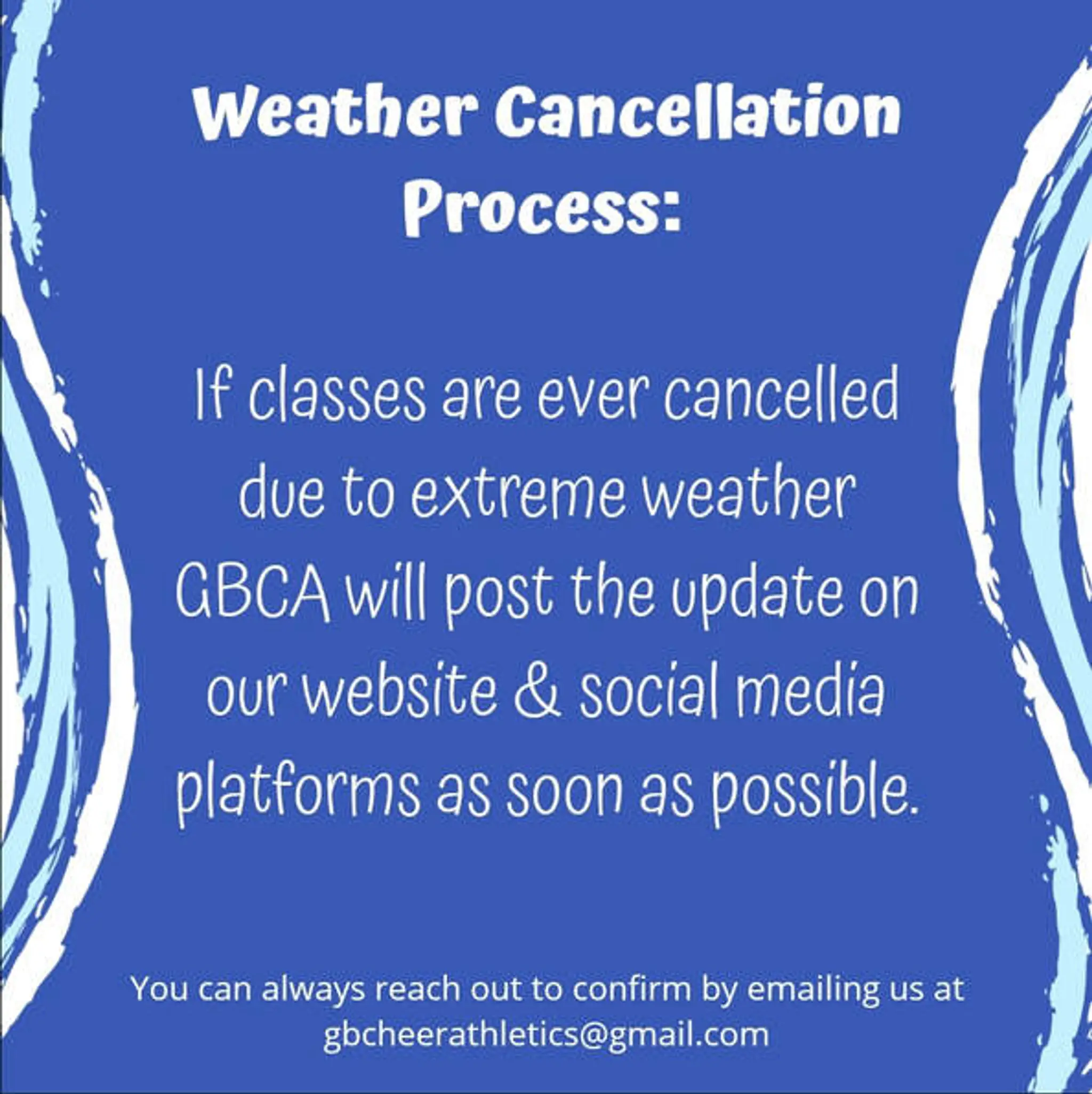 Weather Cancellation Process:

If classes are ever cancelled due to extreme weather GBCA will post the update on our website & social media platforms as soon as possible.

You can always reach out to confirm by emailing us at gbcheerathletics@gmail.com